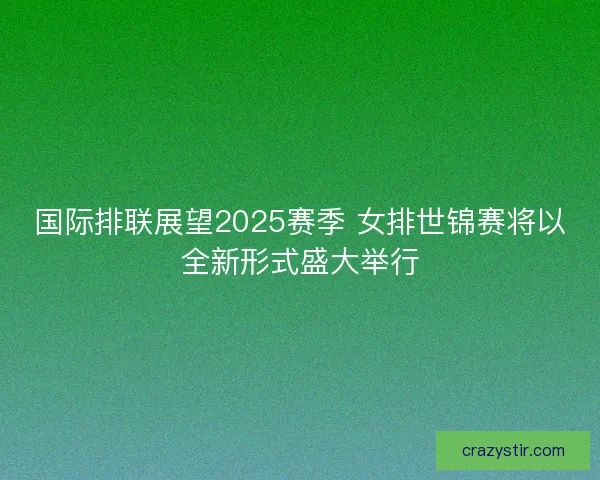 国际排联展望2025赛季 女排世锦赛将以全新形式盛大举行

crazystir.com